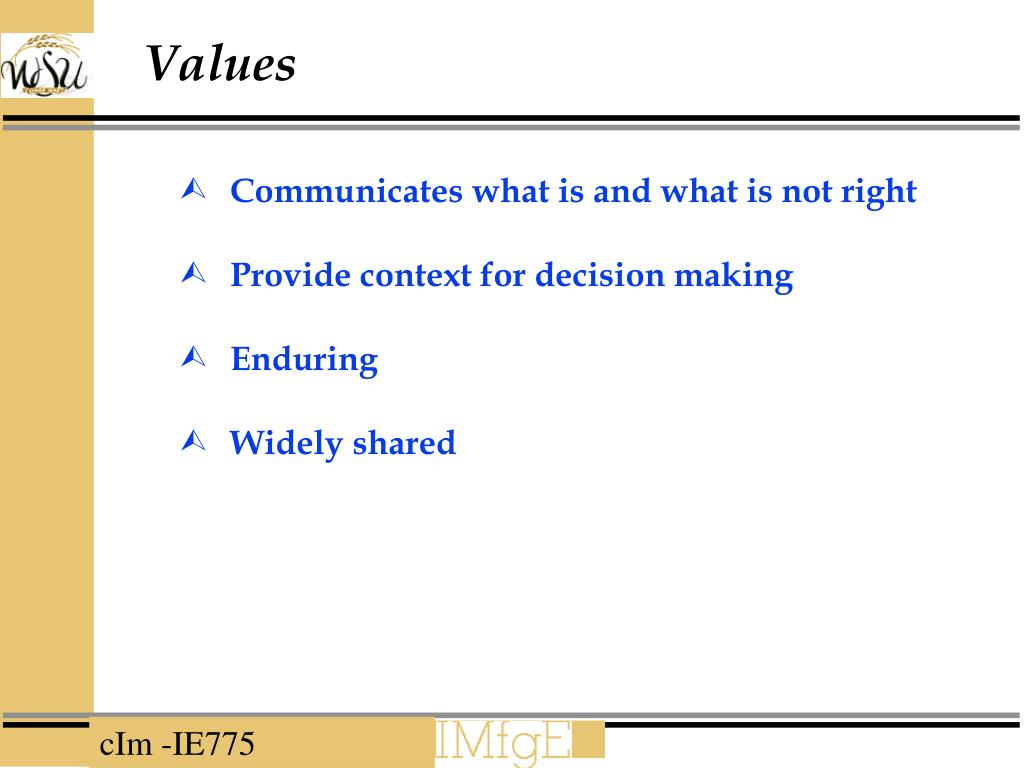 WSU

Values

Communicates what is and what is not right

Provide context for decision making

Enduring

Widely shared

cIm -IE775

IMfgE